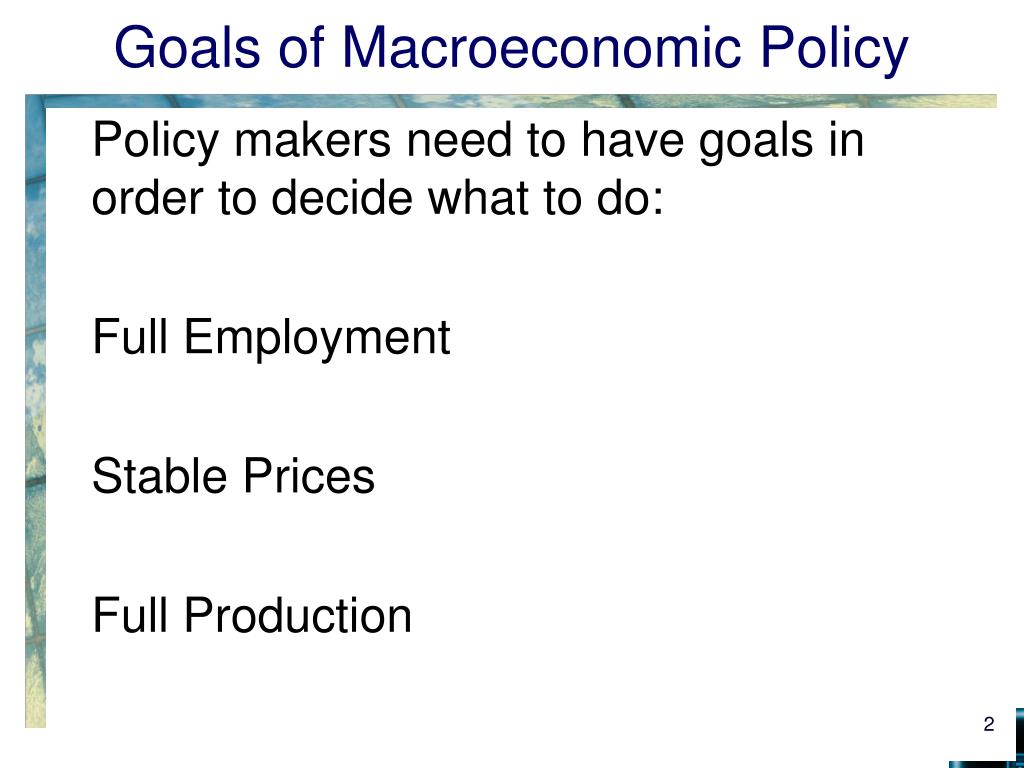 Goals of Macroeconomic Policy

Policy makers need to have goals in order to decide what to do:

Full Employment

Stable Prices

Full Production

2